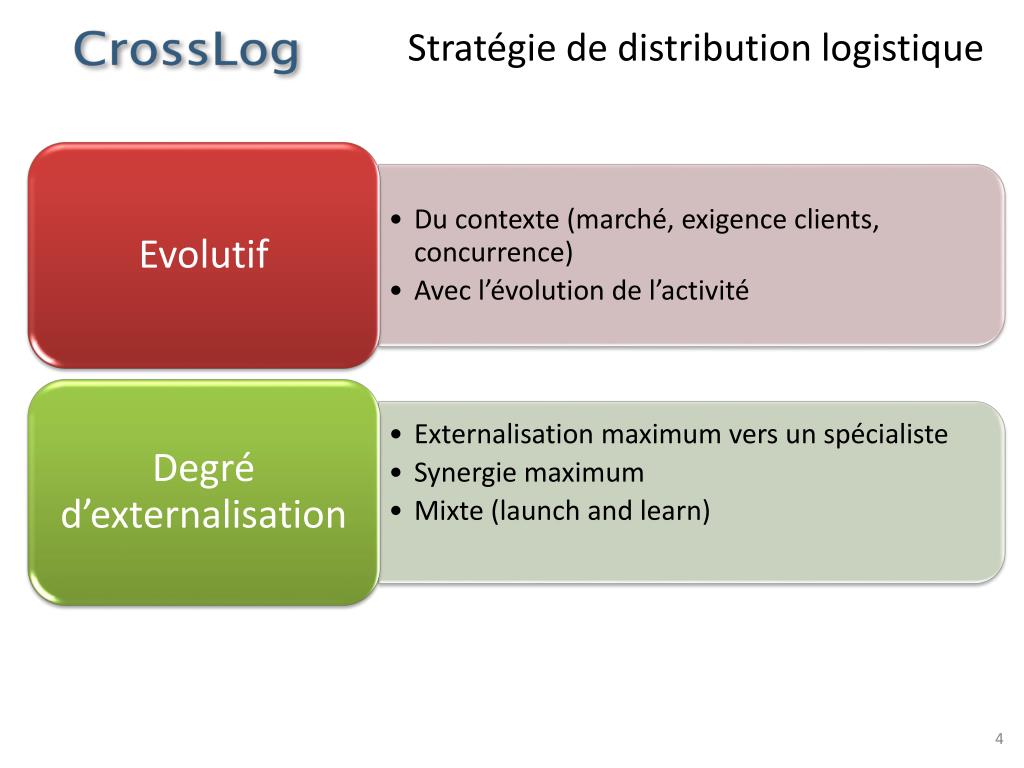 CrossLog

Stratégie de distribution logistique

Evolutif

• Du contexte (marché, exigence clients, concurrence)
• Avec l’évolution de l’activité

Degré d’externalisation

• Externalisation maximum vers un spécialiste
• Synergie maximum
• Mixte (launch and learn)

4